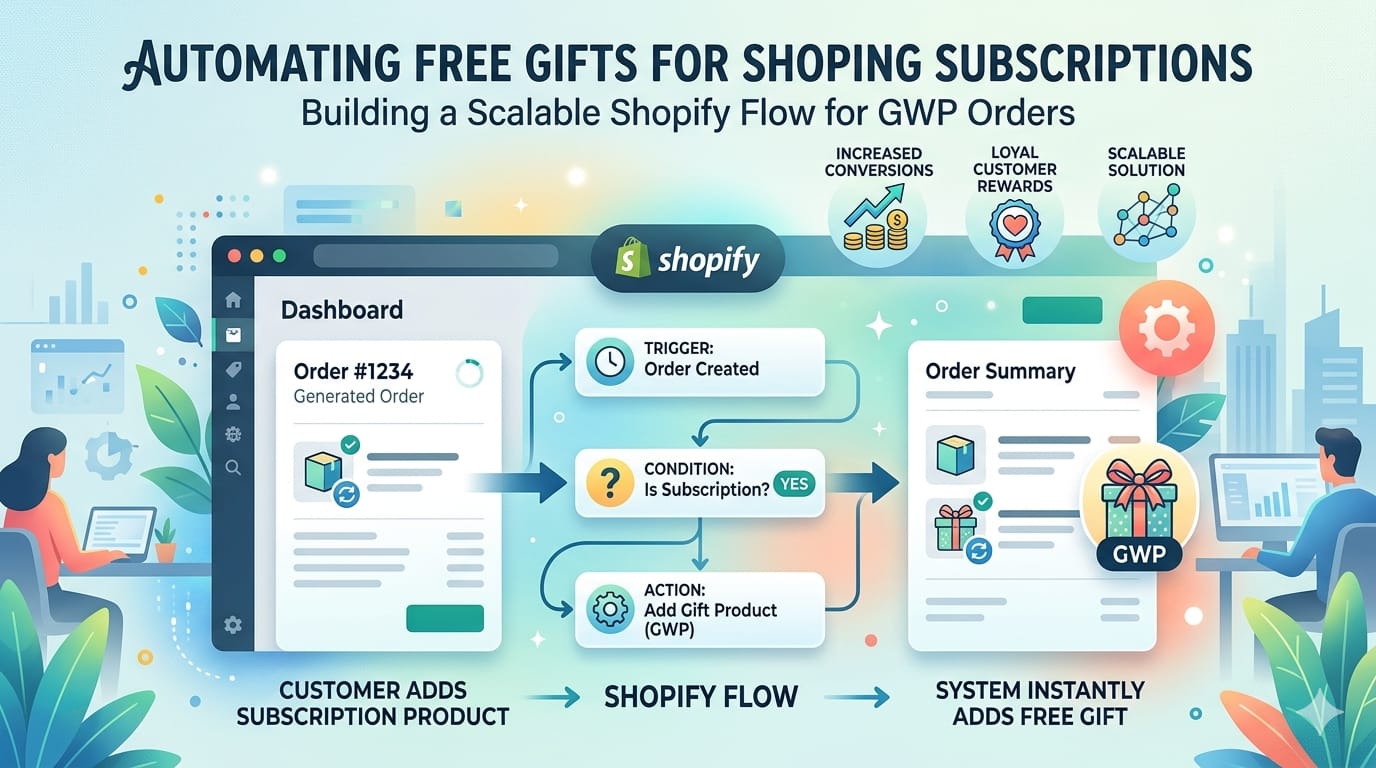 AUTOMATING FREE GIFTS FOR SHOPING SUBSCRIPTIONS
Building a Scalable Shopify Flow for GWP Orders

INCREASED CONVERSIONS

LOYAL CUSTOMER REWARDS

SCALABLE SOLUTION

shopify

Dashboard

Order #1234
Generated Order

TRIGGER:
Order Created

CONDITION:
Is Subscription? YES

ACTION:
Add Gift Product (GWP)

Order Summary

GWP

CUSTOMER ADDS SUBSCRIPTION PRODUCT → SHOPIFY FLOW → SYSTEM INSTANTLY ADDS FREE GIFT